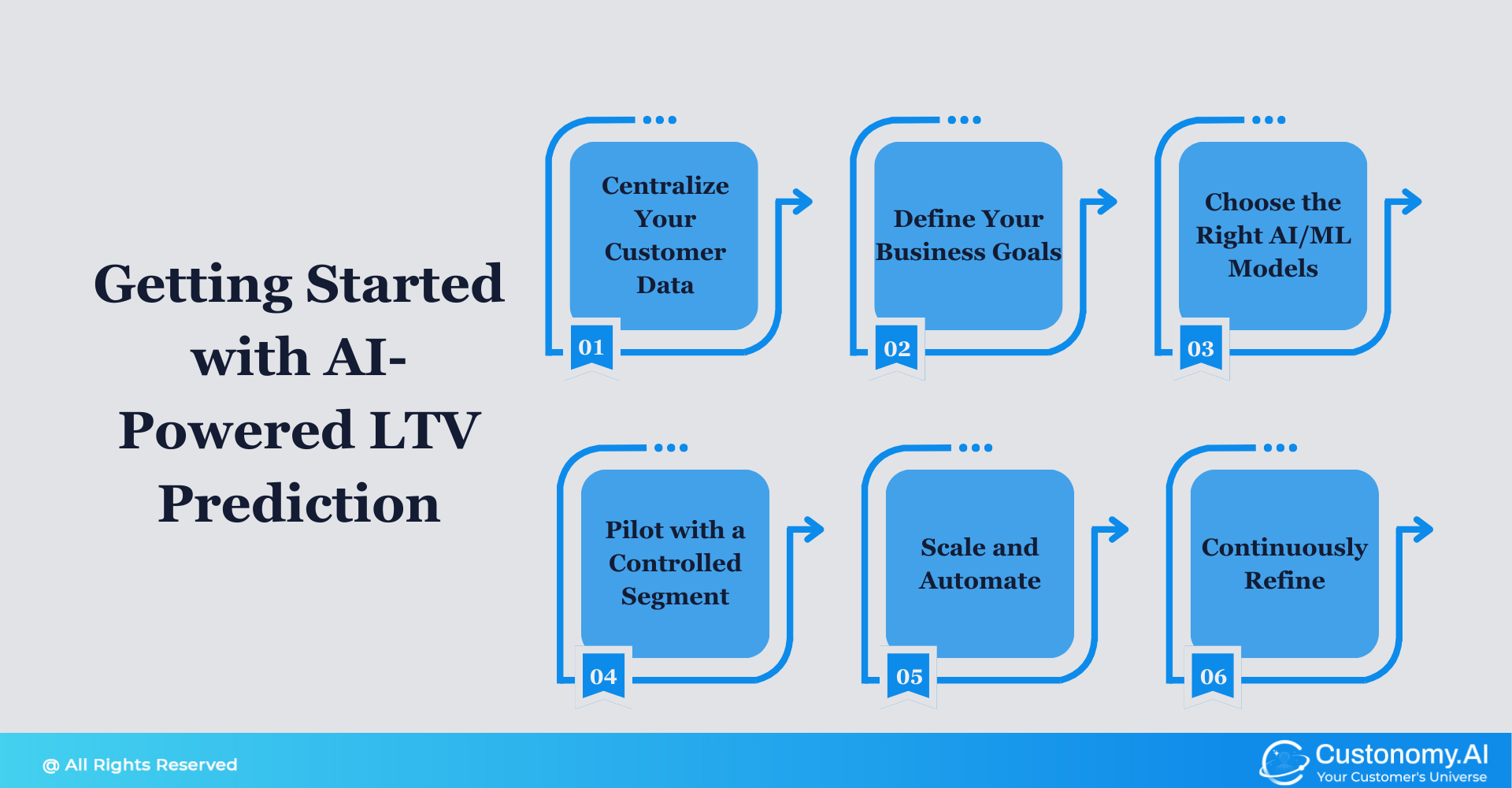 Getting Started with AI-Powered LTV Prediction

Centralize Your Customer Data

01

Define Your Business Goals

02

Choose the Right AI/ML Models

03

Pilot with a Controlled Segment

04

Scale and Automate

05

Continuously Refine

06

@ All Rights Reserved

Custonomy.AI
Your Customer's Universe